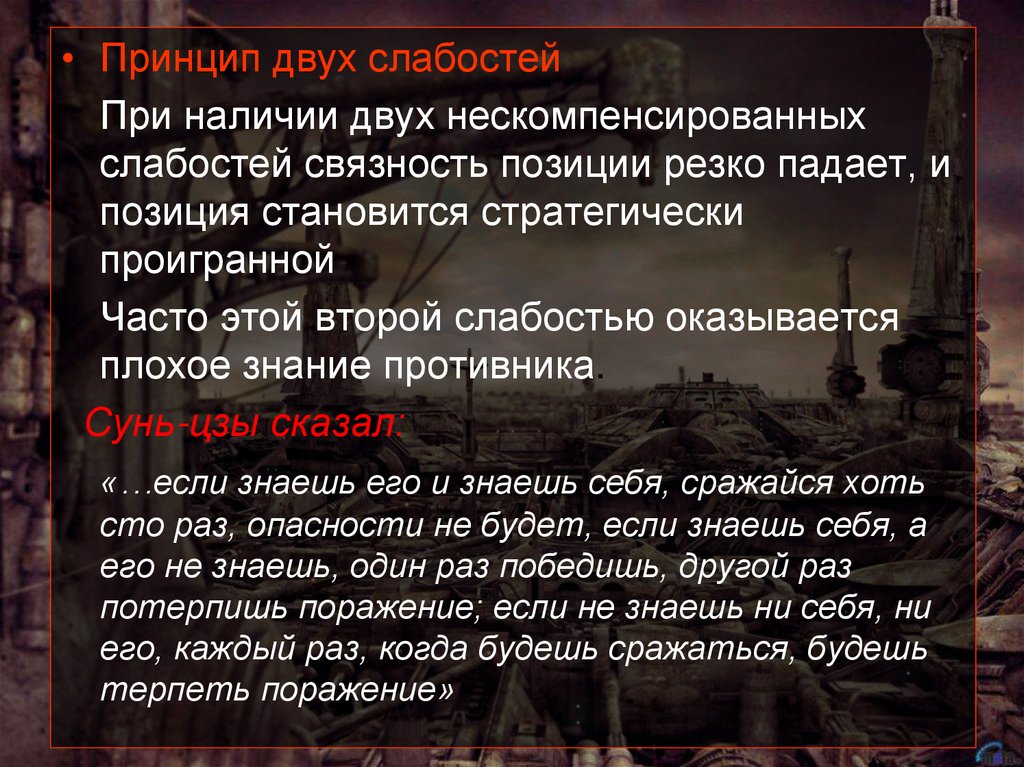 • Принцип двух слабостей

При наличии двух нескомпенсированных слабостей связность позиции резко падает, и позиция становится стратегически проигранной

Часто этой второй слабостью оказывается плохое знание противника.

Сунь-цзы сказал:

«…если знаешь его и знаешь себя, сражайся хоть сто раз, опасности не будет, если знаешь себя, а его не знаешь, один раз победишь, другой раз потерпишь поражение; если не знаешь ни себя, ни его, каждый раз, когда будешь сражаться, будешь терпеть поражение»